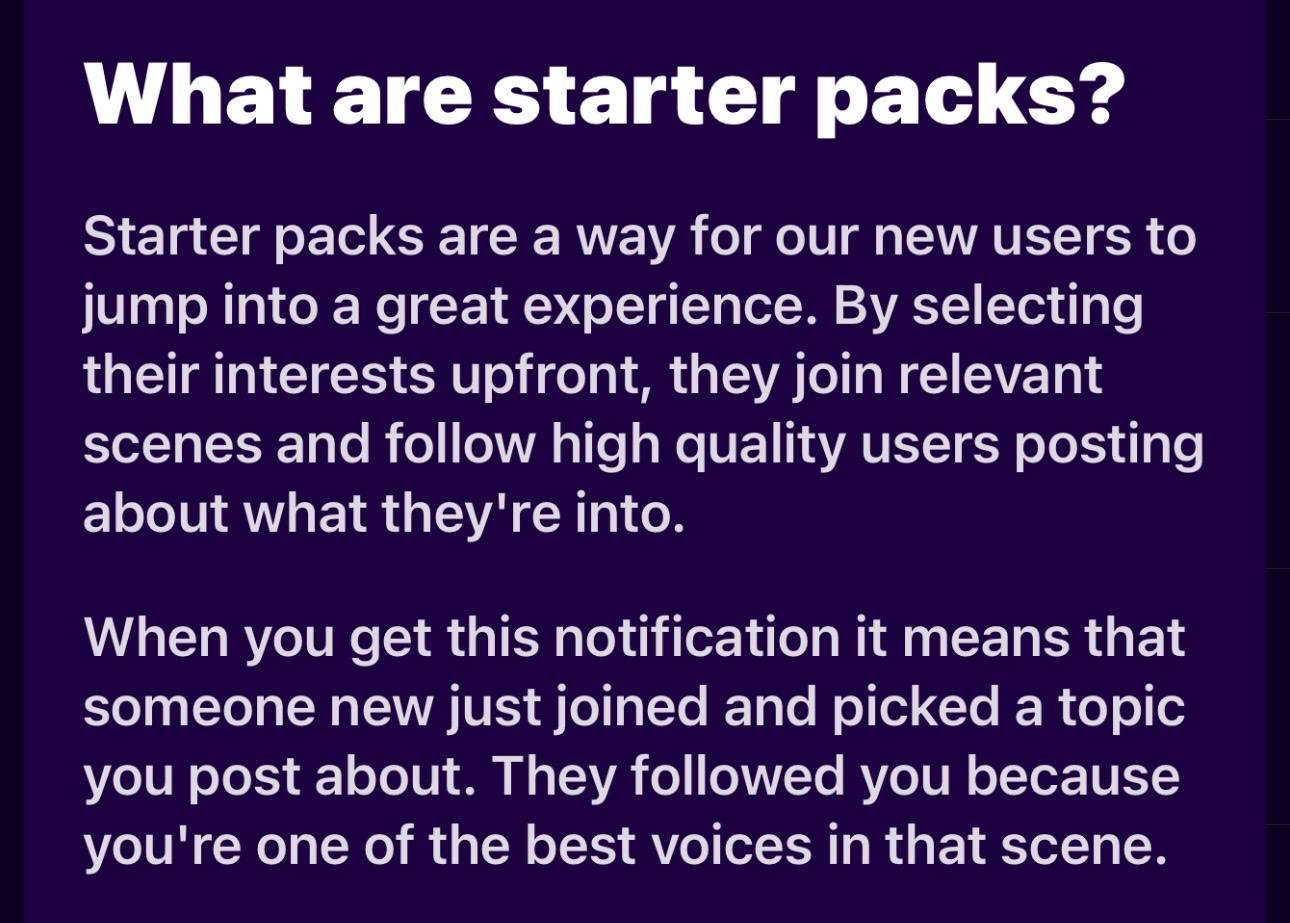 What are starter packs?

Starter packs are a way for our new users to jump into a great experience. By selecting their interests upfront, they join relevant scenes and follow high quality users posting about what they're into.

When you get this notification it means that someone new just joined and picked a topic you post about. They followed you because you're one of the best voices in that scene.